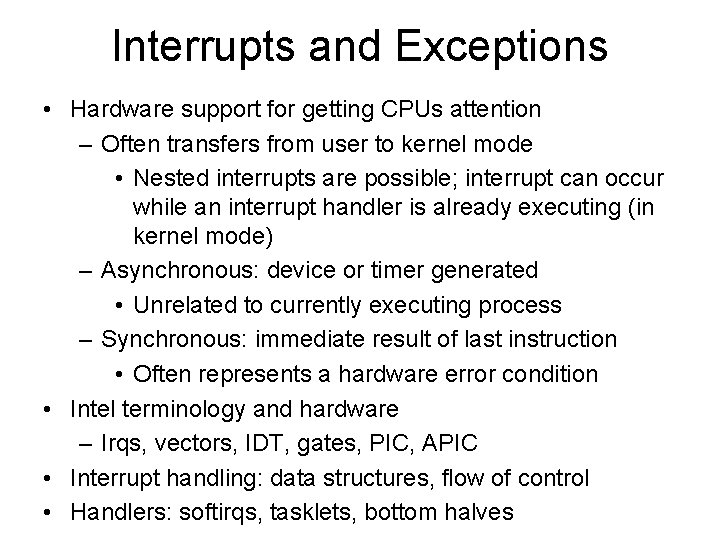 Interrupts and Exceptions

• Hardware support for getting CPUs attention
– Often transfers from user to kernel mode
• Nested interrupts are possible; interrupt can occur while an interrupt handler is already executing (in kernel mode)
– Asynchronous: device or timer generated
• Unrelated to currently executing process
– Synchronous: immediate result of last instruction
• Often represents a hardware error condition
• Intel terminology and hardware
– Irqs, vectors, IDT, gates, PIC, APIC
• Interrupt handling: data structures, flow of control
• Handlers: softirqs, tasklets, bottom halves